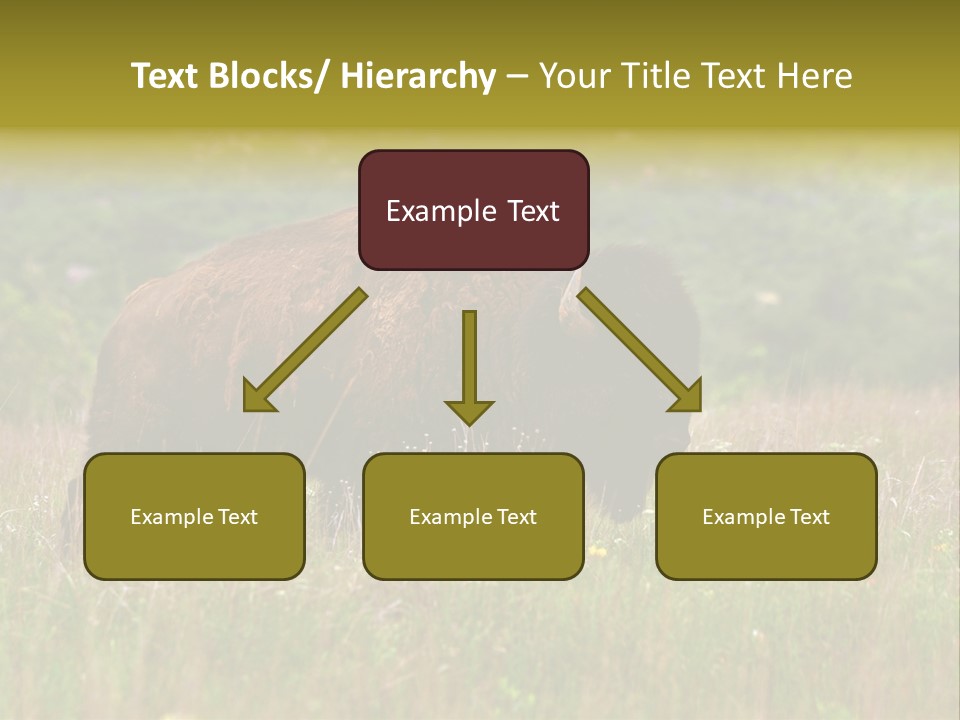 Text Blocks/ Hierarchy – Your Title Text Here

Example Text

Example Text

Example Text

Example Text